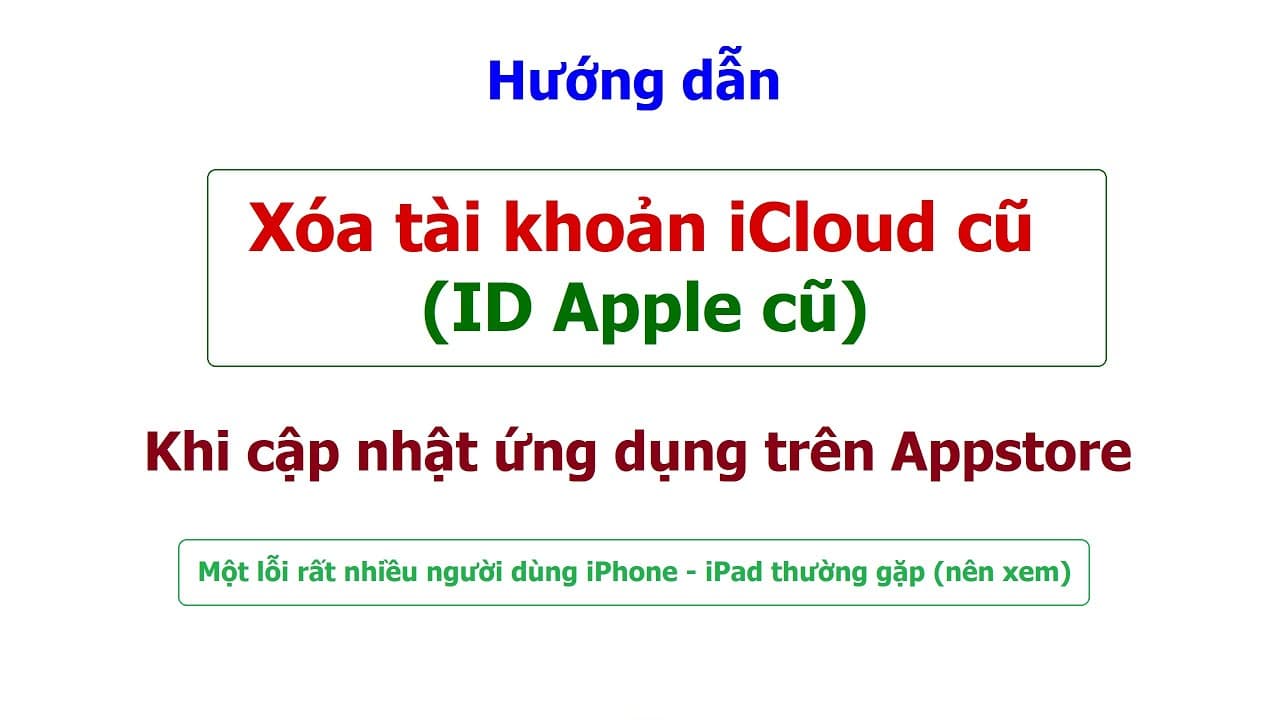 Hướng dẫn

Xóa tài khoản iCloud cũ
(ID Apple cũ)

Khi cập nhật ứng dụng trên Appstore

Một lỗi rất nhiều người dùng iPhone - iPad thường gặp (nên xem)